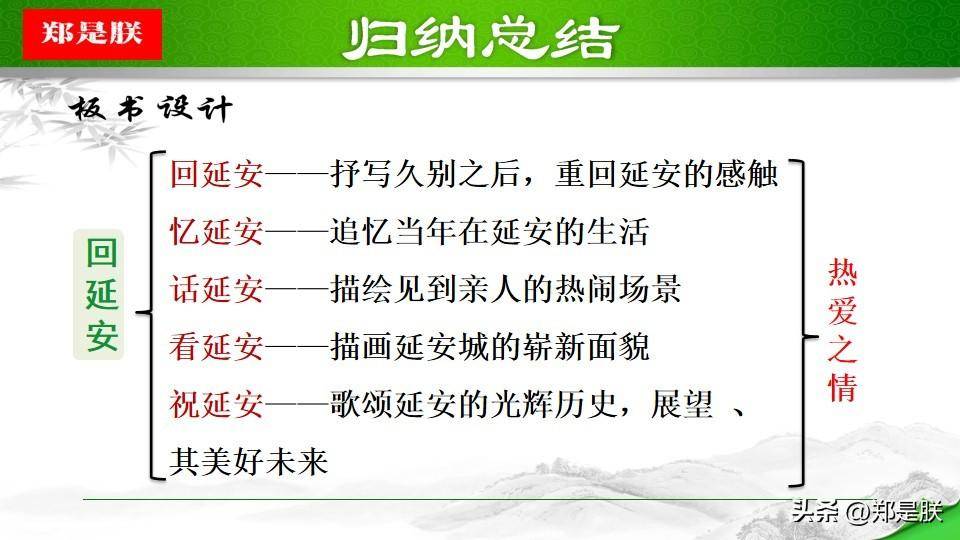 郑是朕

归纳总结

板书设计

回延安

回延安——抒写久别之后，重回延安的感触

忆延安——追忆当年在延安的生活

话延安——描绘见到亲人的热闹场景

看延安——描画延安城的崭新面貌

祝延安——歌颂延安的光辉历史，展望 、其美好未来

热爱之情

头条 @郑是朕